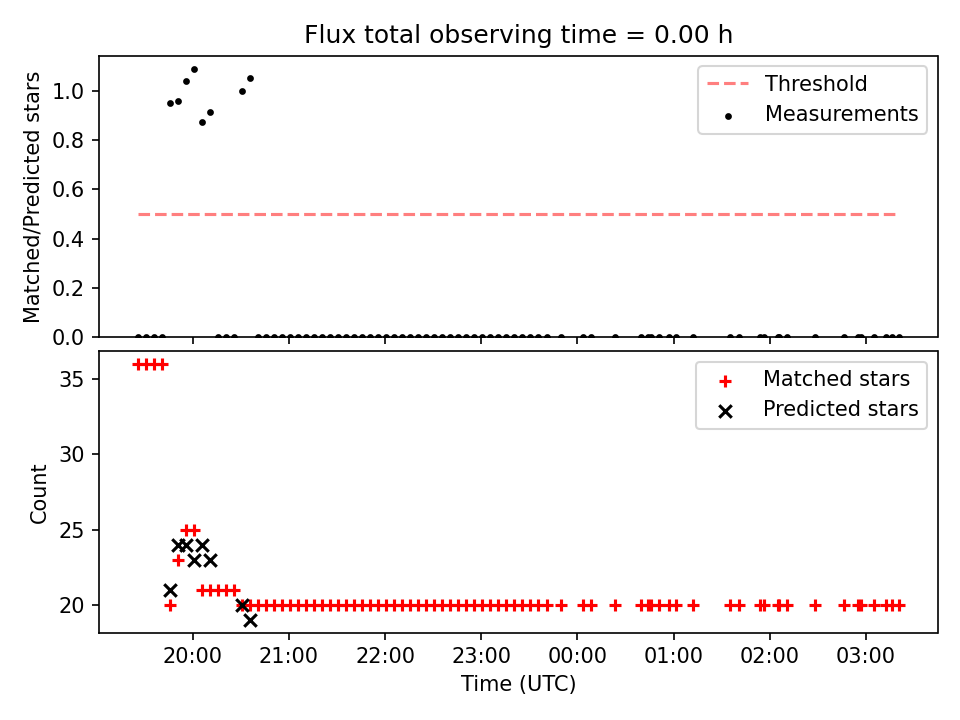 Flux total observing time = 0.00 h

Matched/Predicted stars

1.0
0.8
0.6
0.4
0.2
0.0

Threshold
Measurements

Count

35
30
25
20

Matched stars
Predicted stars

20:00
21:00
22:00
23:00
00:00
01:00
02:00
03:00

Time (UTC)